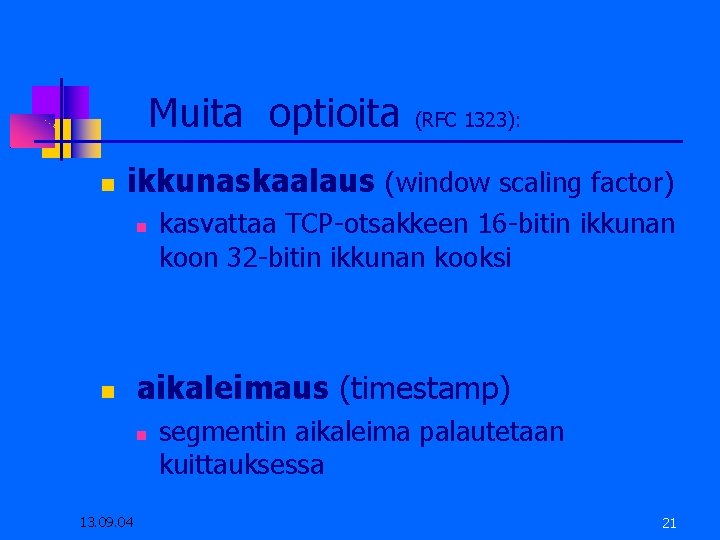 Muita optioita (RFC 1323):

ikkunaskaalaus (window scaling factor)

kasvattaa TCP-otsakkeen 16-bitin ikkunan koon 32-bitin ikkunan kooksi

aikaleimaus (timestamp)

segmentin aikaleima palautetaan kuittauksessa

13.09.04

21